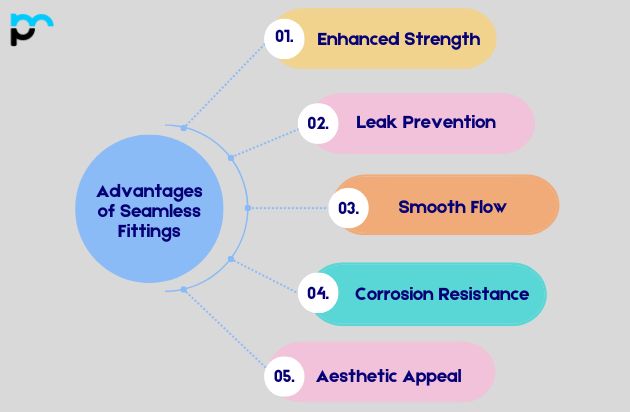 Advantages of Seamless Fittings

01. Enhanced Strength

02. Leak Prevention

03. Smooth Flow

04. Corrosion Resistance

05. Aesthetic Appeal